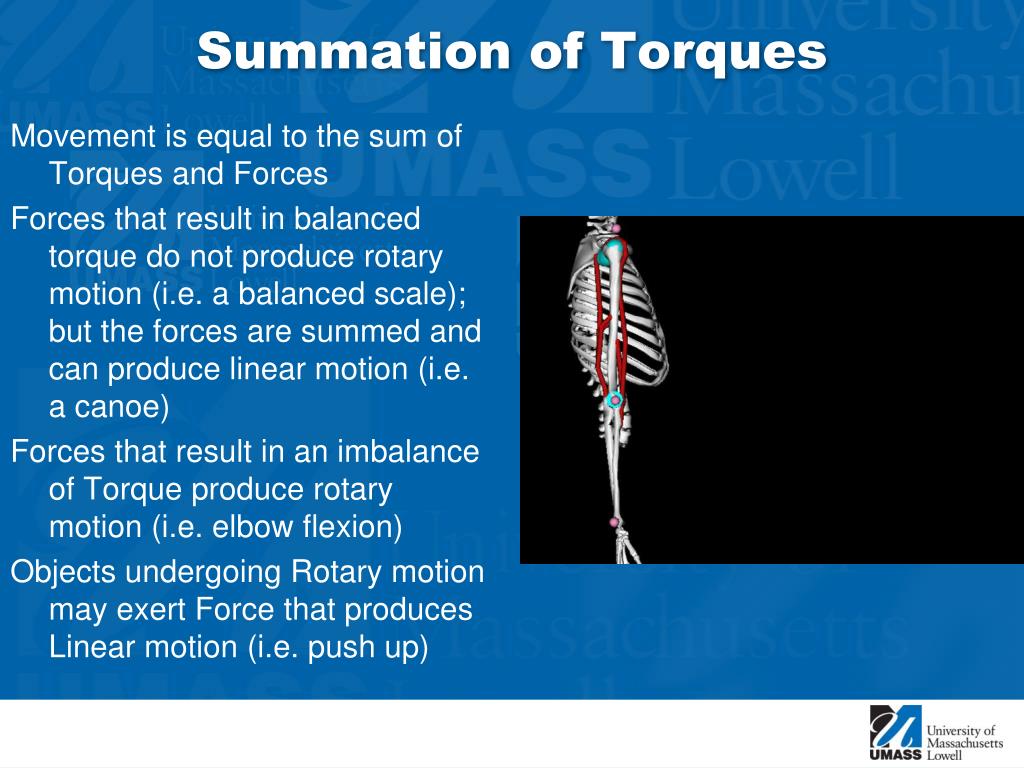 Summation of Torques

Movement is equal to the sum of Torques and Forces

Forces that result in balanced torque do not produce rotary motion (i.e. a balanced scale); but the forces are summed and can produce linear motion (i.e. a canoe)

Forces that result in an imbalance of Torque produce rotary motion (i.e. elbow flexion)

Objects undergoing Rotary motion may exert Force that produces Linear motion (i.e. push up)

UMASS University of Massachusetts Lowell